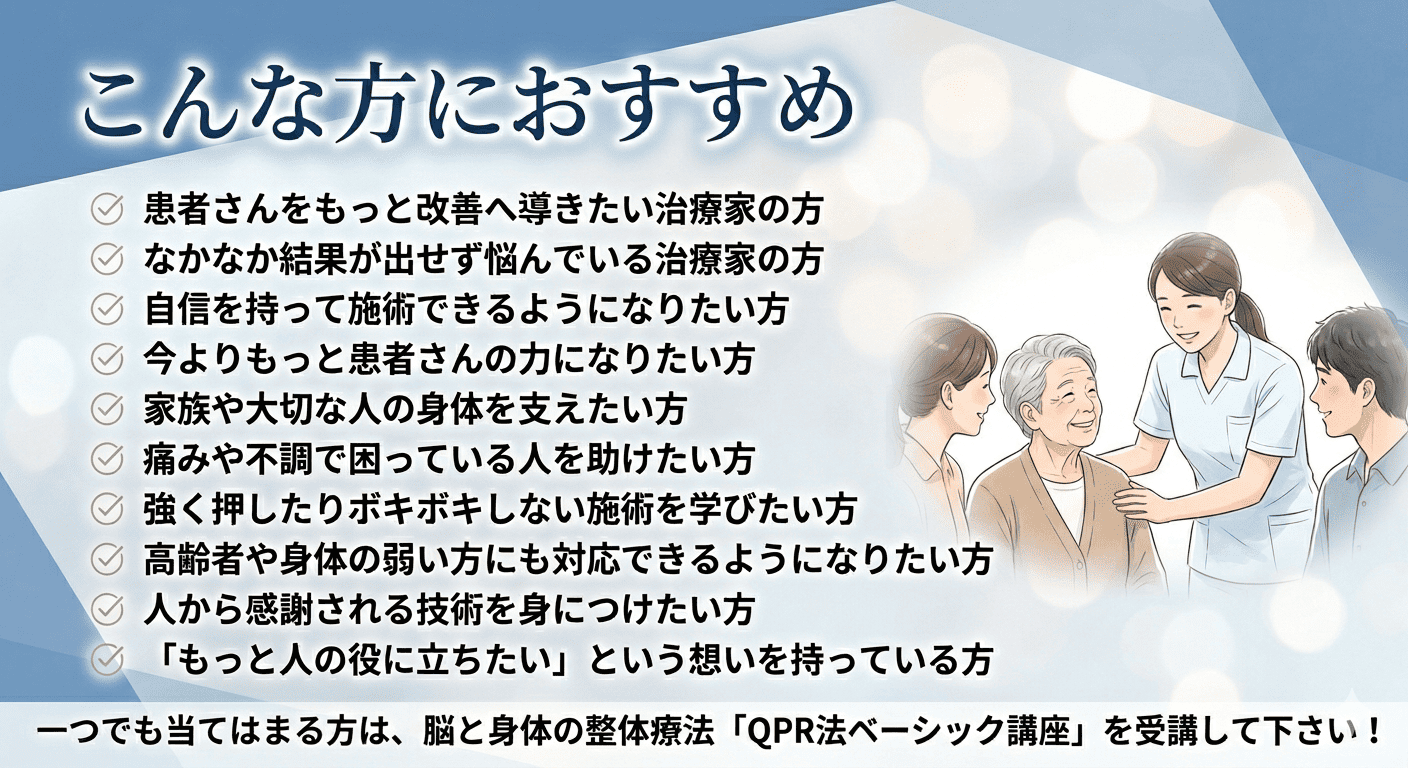 こんな方におすすめ

患者さんをもっと改善へ導きたい治療家の方
なかなか結果が出せず悩んでいる治療家の方
自信を持って施術できるようになりたい方
今よりもっと患者さんの力になりたい方
家族や大切な人の身体を支えたい方
痛みや不調で困っている人を助けたい方
強く押したりボキボキしない施術を学びたい方
高齢者や身体の弱い方にも対応できるようになりたい方
人から感謝される技術を身につけたい方
「もっと人の役に立ちたい」という想いを持っている方

一つでも当てはまる方は、脳と身体の整体療法「QPR法ベーシック講座」を受講して下さい！